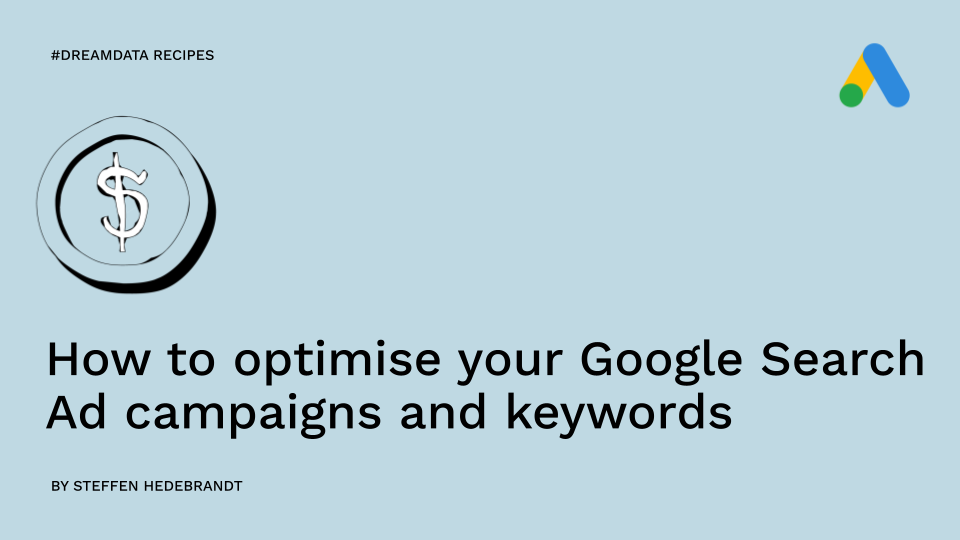 #DREAMDATA RECIPES

$

How to optimise your Google Search Ad campaigns and keywords

BY STEFFEN HEDEBRANDT